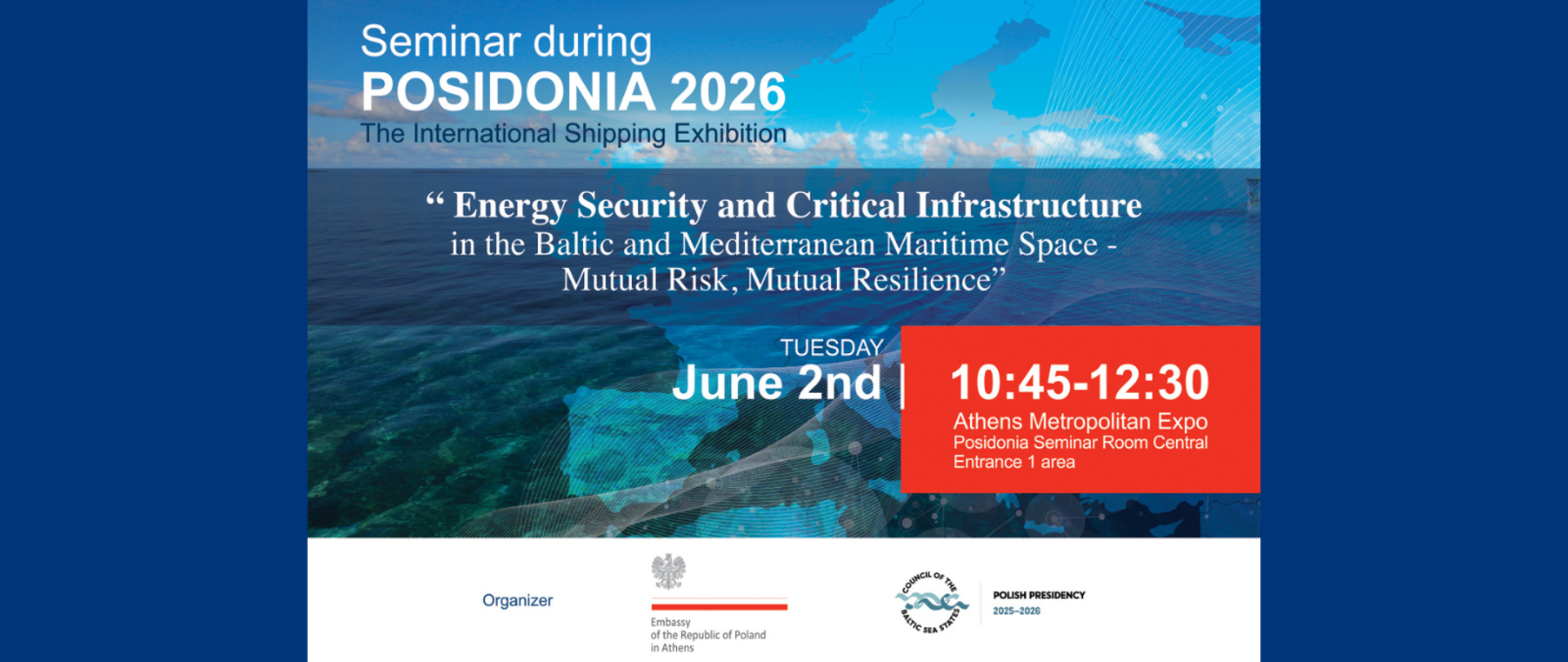 Seminar during
POSIDONIA 2026
The International Shipping Exhibition

“ Energy Security and Critical Infrastructure
in the Baltic and Mediterranean Maritime Space -
Mutual Risk, Mutual Resilience”

TUESDAY
June 2nd | 10:45-12:30
Athens Metropolitan Expo
Posidonia Seminar Room Central
Entrance 1 area

Organizer

Embassy
of the Republic of Poland
in Athens

COUNCIL OF THE BALTIC SEA STATES

POLISH PRESIDENCY
2025–2026